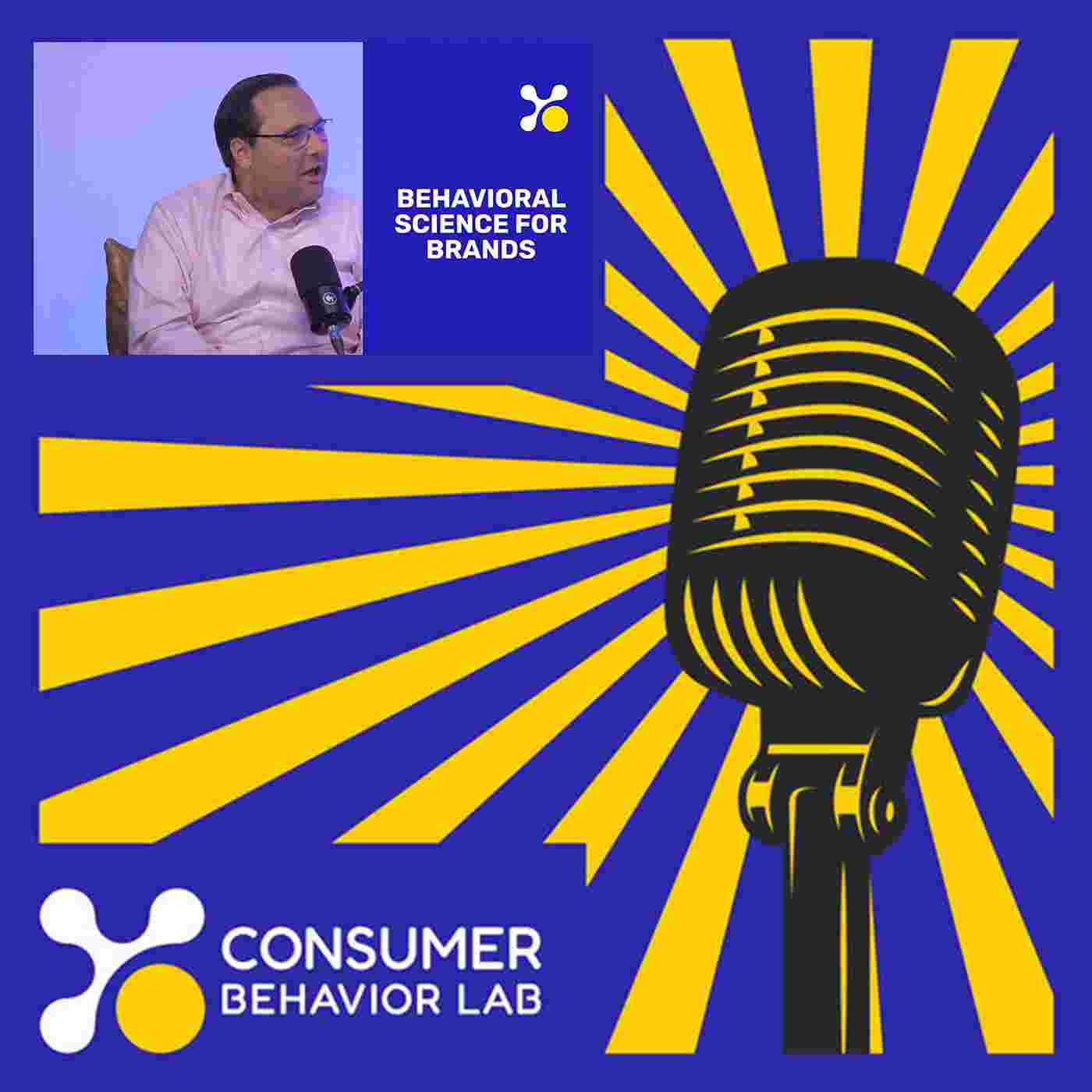 BEHAVIORAL SCIENCE FOR BRANDS

CONSUMER
BEHAVIOR LAB